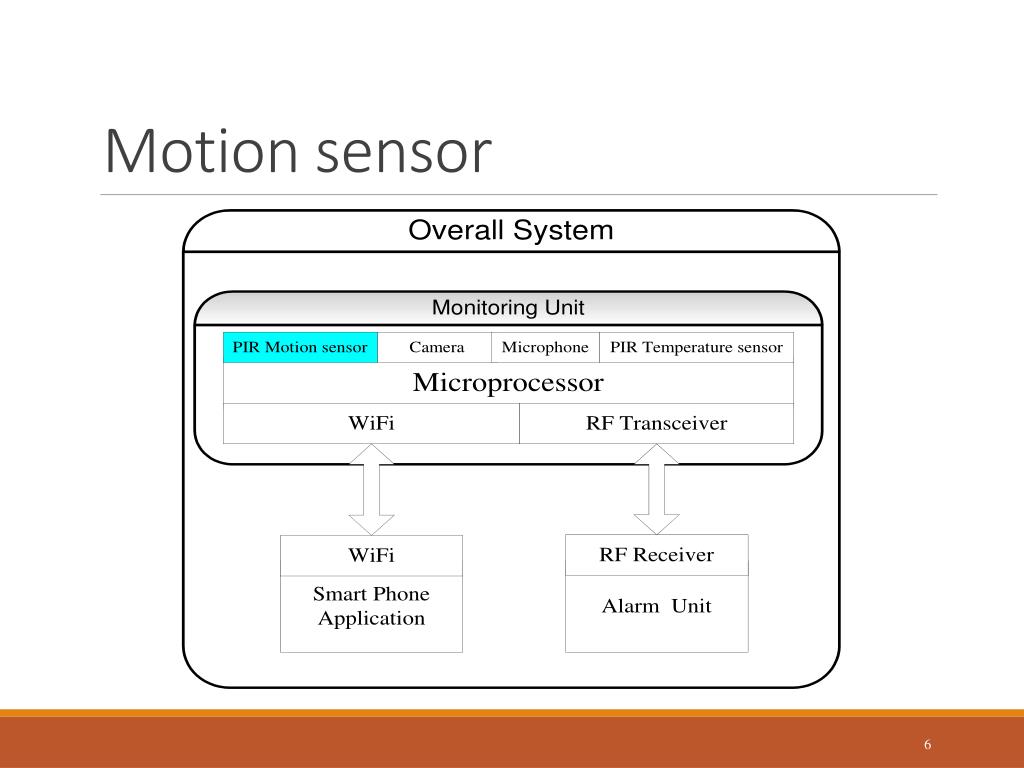 Motion sensor

Overall System

Monitoring Unit

PIR Motion sensor

Camera

Microphone

PIR Temperature sensor

Microprocessor

WiFi

RF Transceiver

WiFi

Smart Phone Application

RF Receiver

Alarm Unit

6